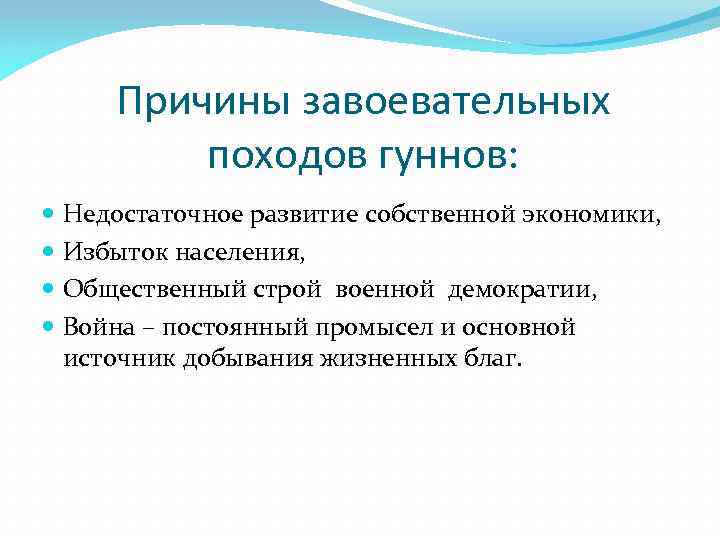 Причины завоевательных походов гуннов:

- Недостаточное развитие собственной экономики,
- Избыток населения,
- Общественный строй военной демократии,
- Война – постоянный промысел и основной источник добывания жизненных благ.